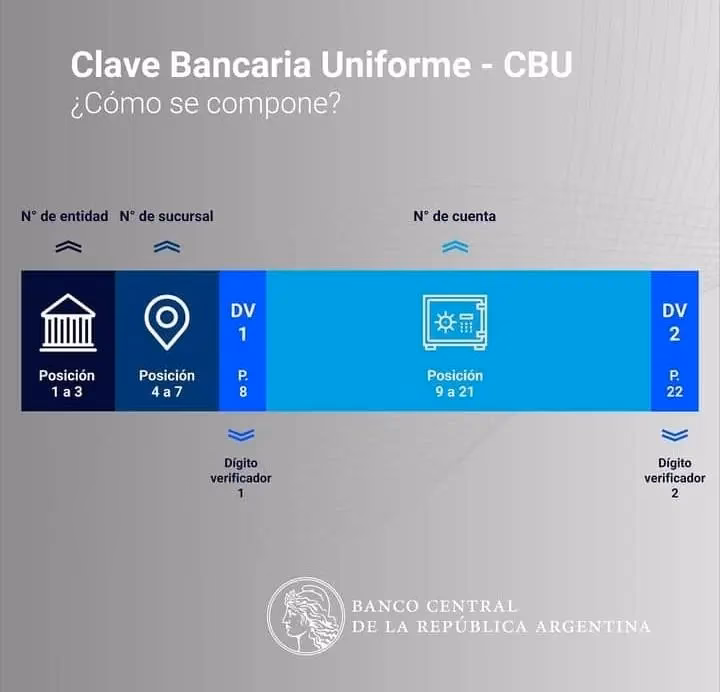 Clave Bancaria Uniforme - CBU
¿Cómo se compone?

N° de entidad N° de sucursal N° de cuenta

Posición 1 a 3

Posición 4 a 7

DV 1 P. 8

Posición 9 a 21

DV 2 P. 22

Dígito verificador 1

Dígito verificador 2

BANCO CENTRAL
DE LA REPÚBLICA ARGENTINA